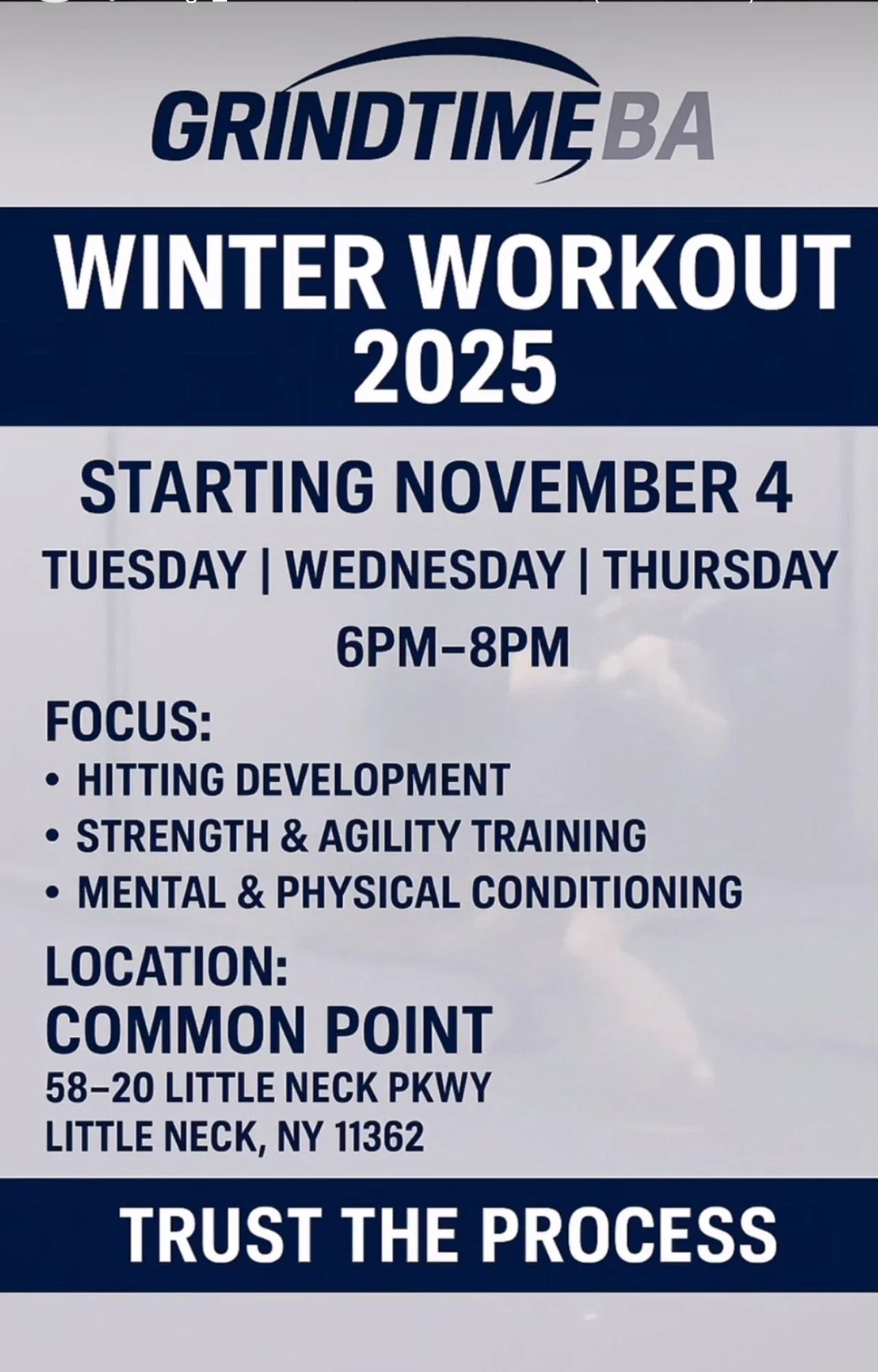 GRINDTIMEBA

WINTER WORKOUT 2025

STARTING NOVEMBER 4

TUESDAY | WEDNESDAY | THURSDAY

6PM–8PM

FOCUS:
• HITTING DEVELOPMENT
• STRENGTH & AGILITY TRAINING
• MENTAL & PHYSICAL CONDITIONING

LOCATION:
COMMON POINT
58–20 LITTLE NECK PKWY
LITTLE NECK, NY 11362

TRUST THE PROCESS